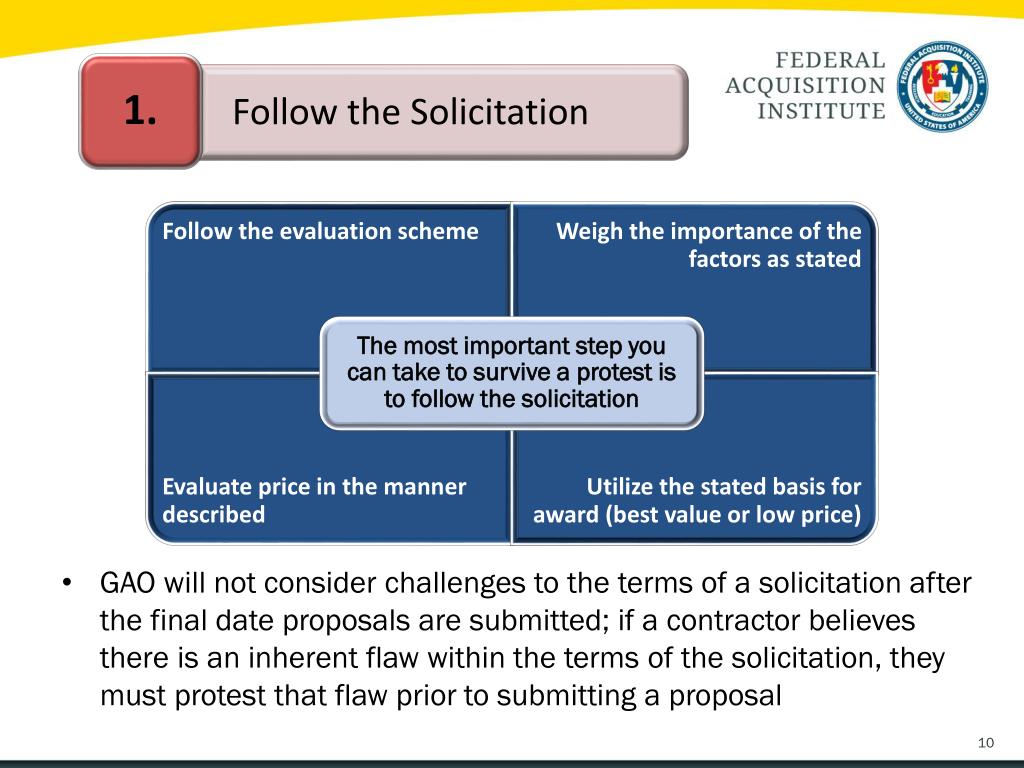 1.

Follow the Solicitation

FEDERAL ACQUISITION INSTITUTE

FEDERAL ACQUISITION INSTITUTE
UNITED STATES OF AMERICA

Follow the evaluation scheme

Weigh the importance of the factors as stated

The most important step you can take to survive a protest is to follow the solicitation

Evaluate price in the manner described

Utilize the stated basis for award (best value or low price)

• GAO will not consider challenges to the terms of a solicitation after the final date proposals are submitted; if a contractor believes there is an inherent flaw within the terms of the solicitation, they must protest that flaw prior to submitting a proposal

10